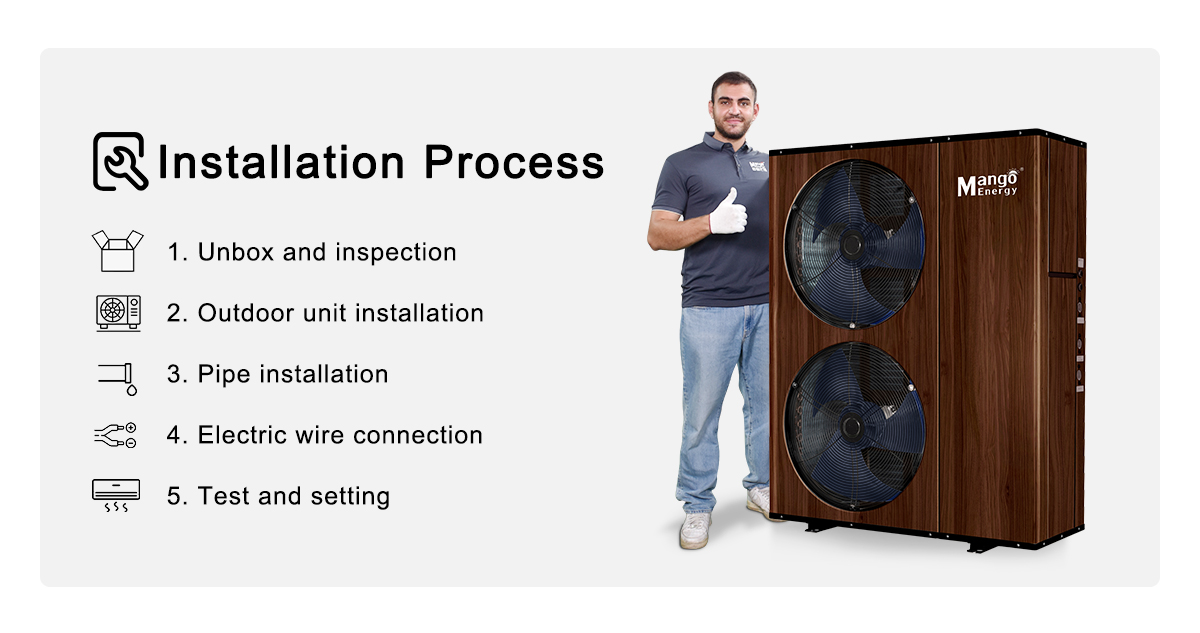 Installation Process

1. Unbox and inspection

2. Outdoor unit installation

3. Pipe installation

4. Electric wire connection

5. Test and setting

Mango Energy